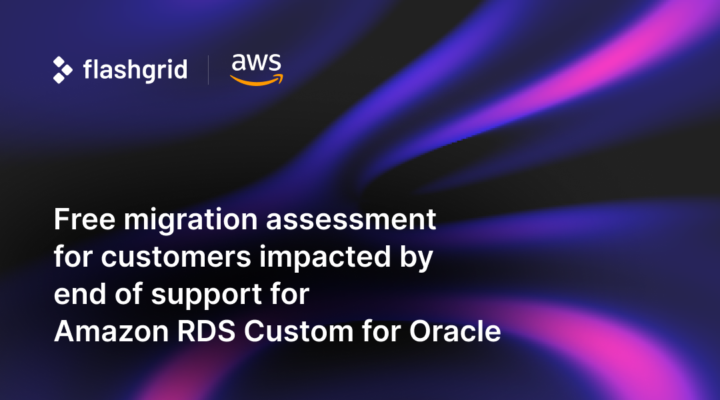 flashgrid aws

Free migration assessment for customers impacted by end of support for Amazon RDS Custom for Oracle